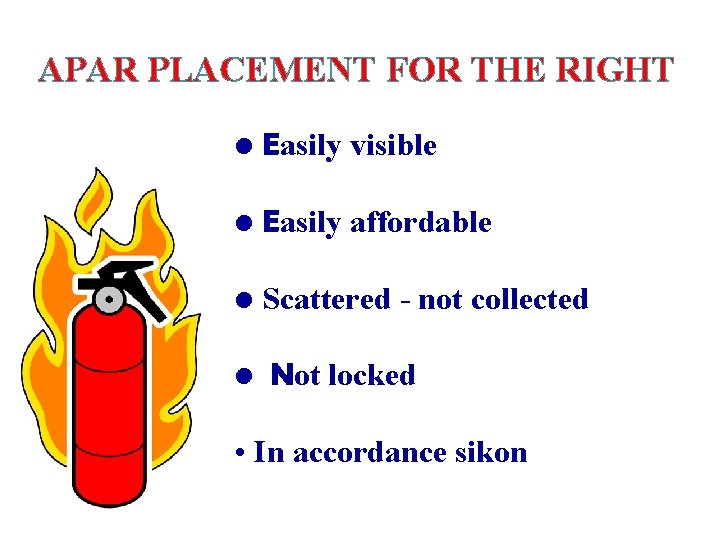 APAR PLACEMENT FOR THE RIGHT

• Easily visible

• Easily affordable

• Scattered - not collected

• Not locked

• In accordance sikon